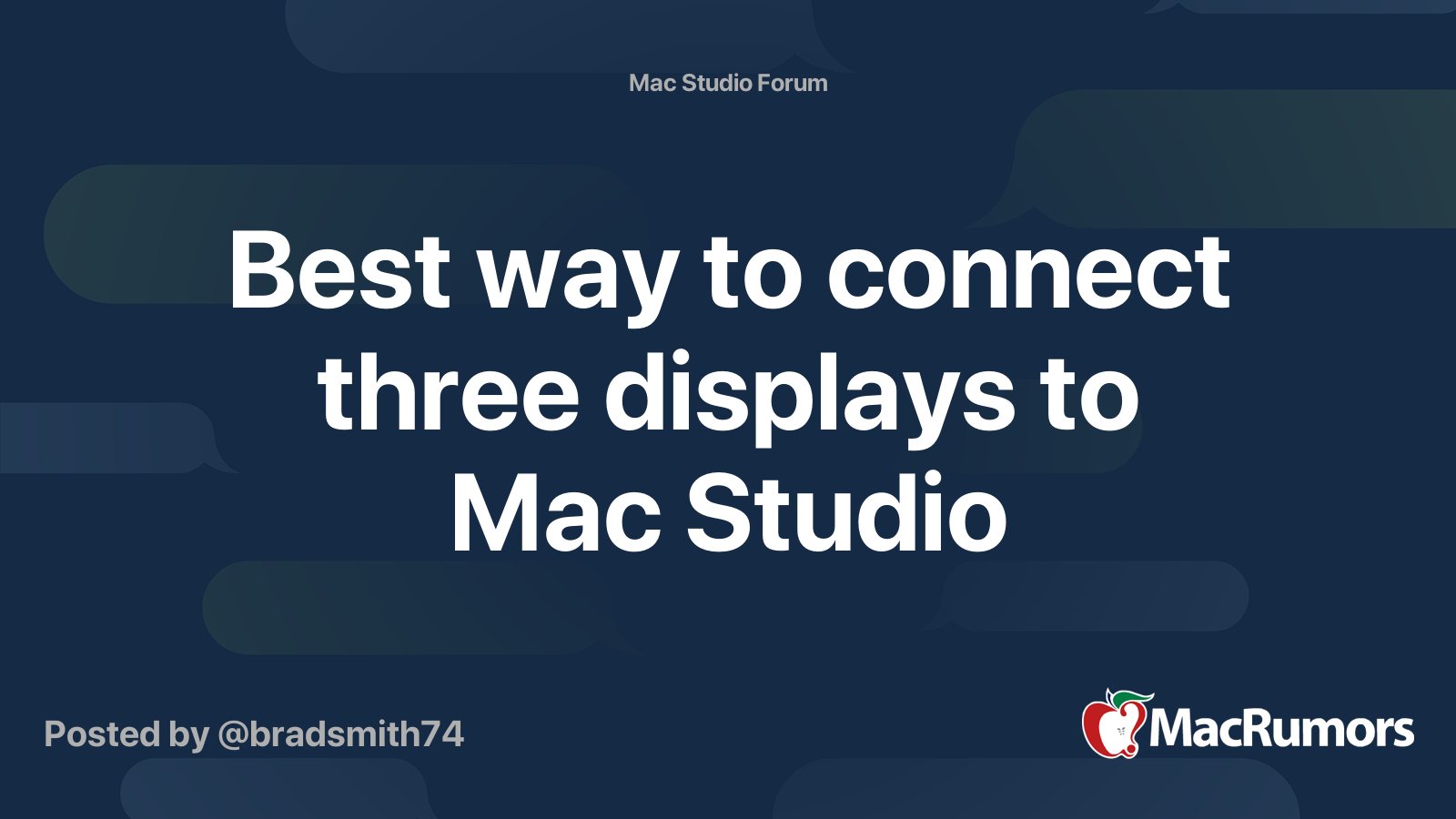 Mac Studio Forum

Best way to connect three displays to Mac Studio

Posted by @bradsmith74

MacRumors